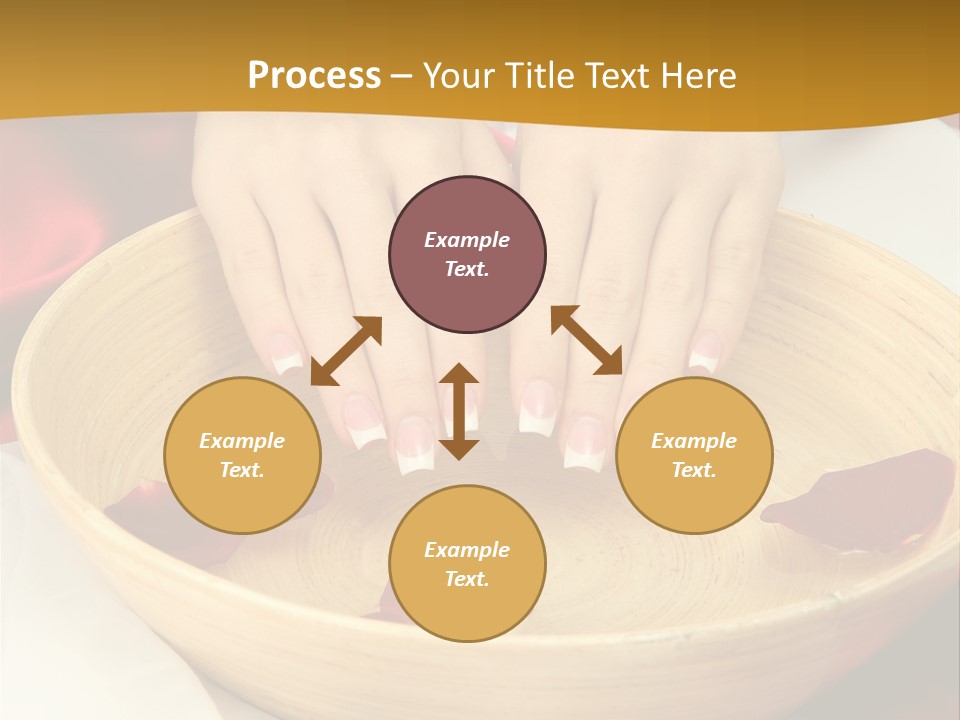 Process – Your Title Text Here

Example Text.

Example Text.

Example Text.

Example Text.